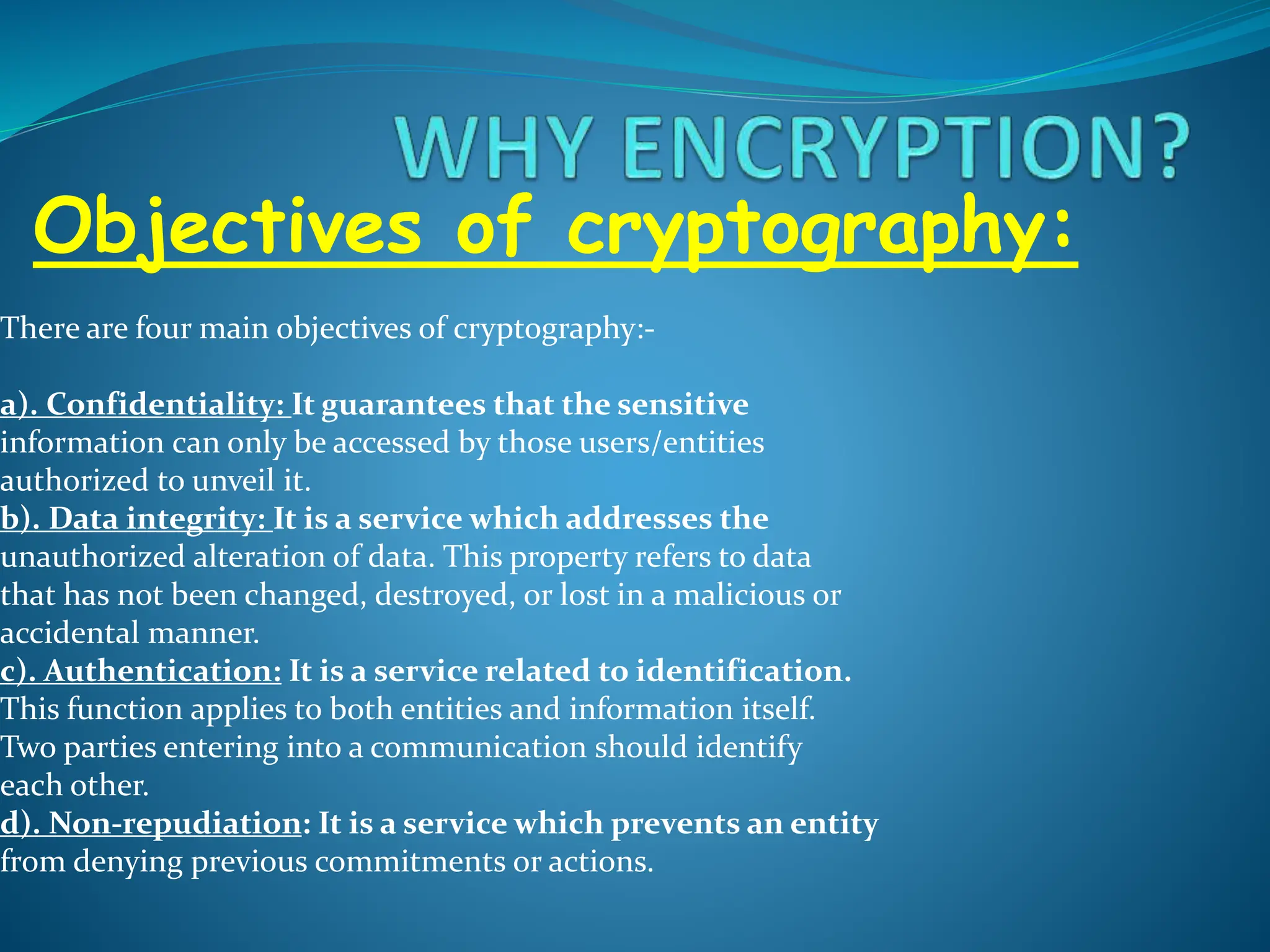 WHY ENCRYPTION?

Objectives of cryptography:

There are four main objectives of cryptography:-

a). Confidentiality: It guarantees that the sensitive information can only be accessed by those users/entities authorized to unveil it.
b). Data integrity: It is a service which addresses the unauthorized alteration of data. This property refers to data that has not been changed, destroyed, or lost in a malicious or accidental manner.
c). Authentication: It is a service related to identification. This function applies to both entities and information itself. Two parties entering into a communication should identify each other.
d). Non-repudiation: It is a service which prevents an entity from denying previous commitments or actions.